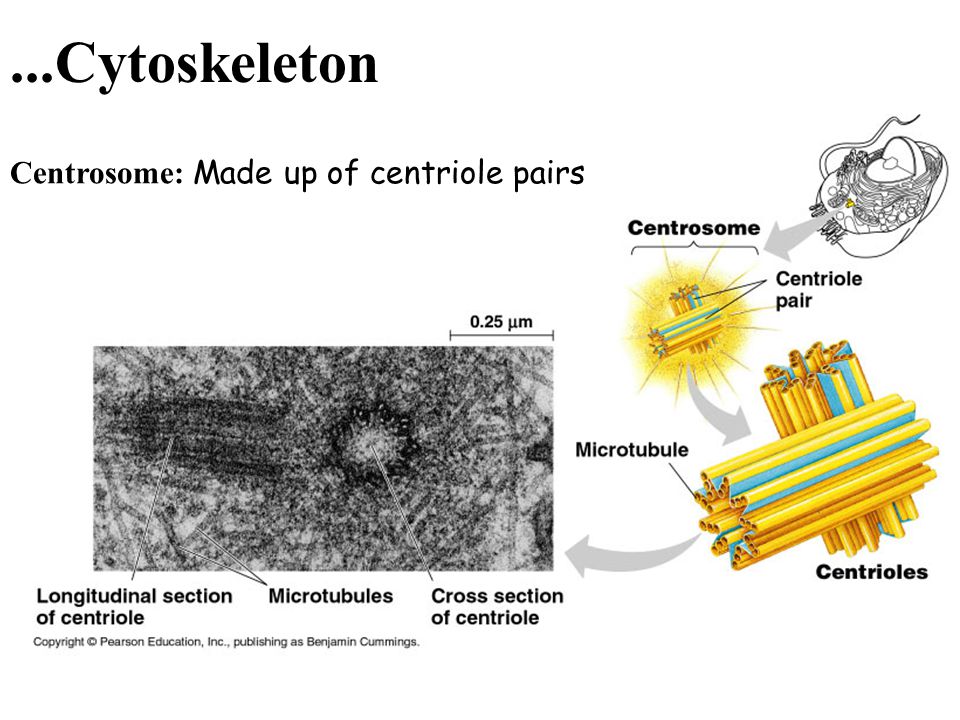 ...Cytoskeleton

Centrosome: Made up of centriole pairs

Centrosome

Centriole pair

0.25 μm

Microtubule

Centrioles

Longitudinal section of centriole

Microtubules

Cross section of centriole

Copyright © Pearson Education, Inc., publishing as Benjamin Cummings.